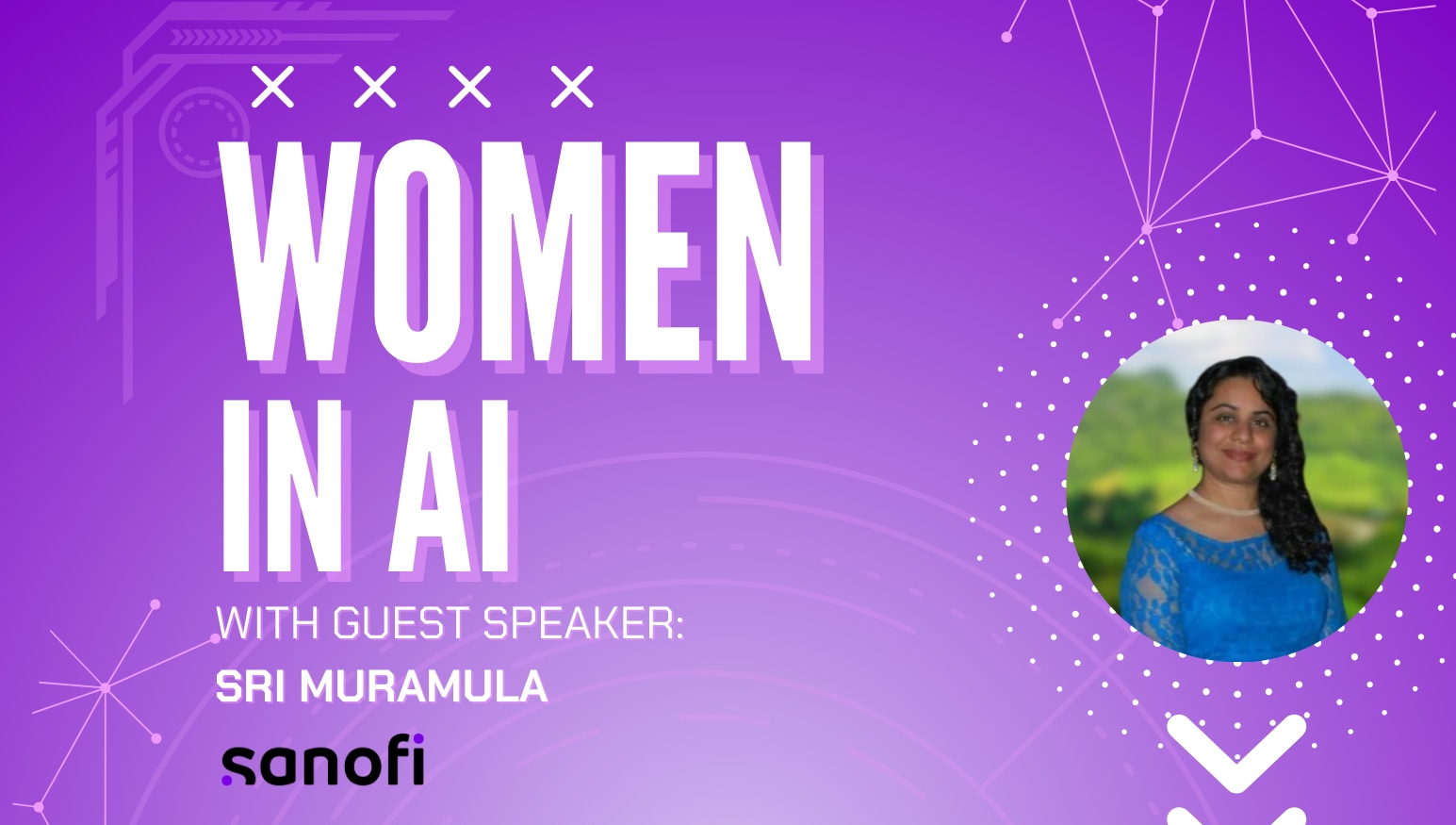 WOMEN IN AI

WITH GUEST SPEAKER:
SRI MURAMULA

sanofi